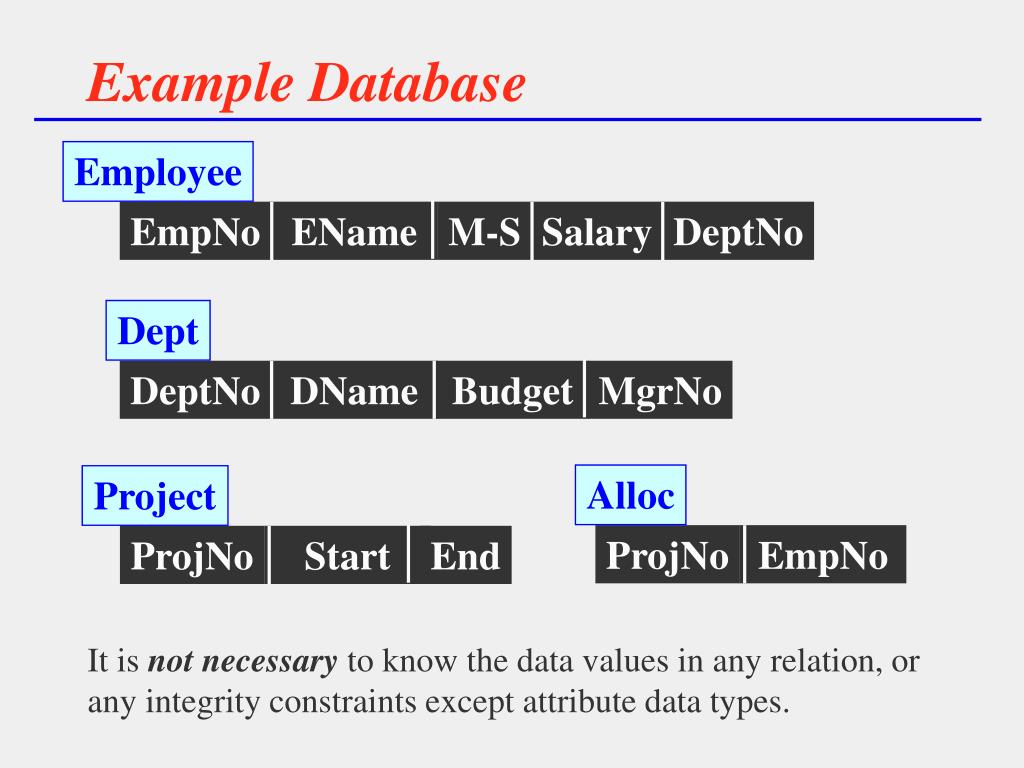 Example Database

Employee

| EmpNo | EName | M-S | Salary | DeptNo |
|---|---|---|---|---|

Dept

| DeptNo | DName | Budget | MgrNo |
|---|---|---|---|

Project

| ProjNo | Start | End |
|---|---|---|

Alloc

| ProjNo | EmpNo |
|---|---|

It is not necessary to know the data values in any relation, or any integrity constraints except attribute data types.